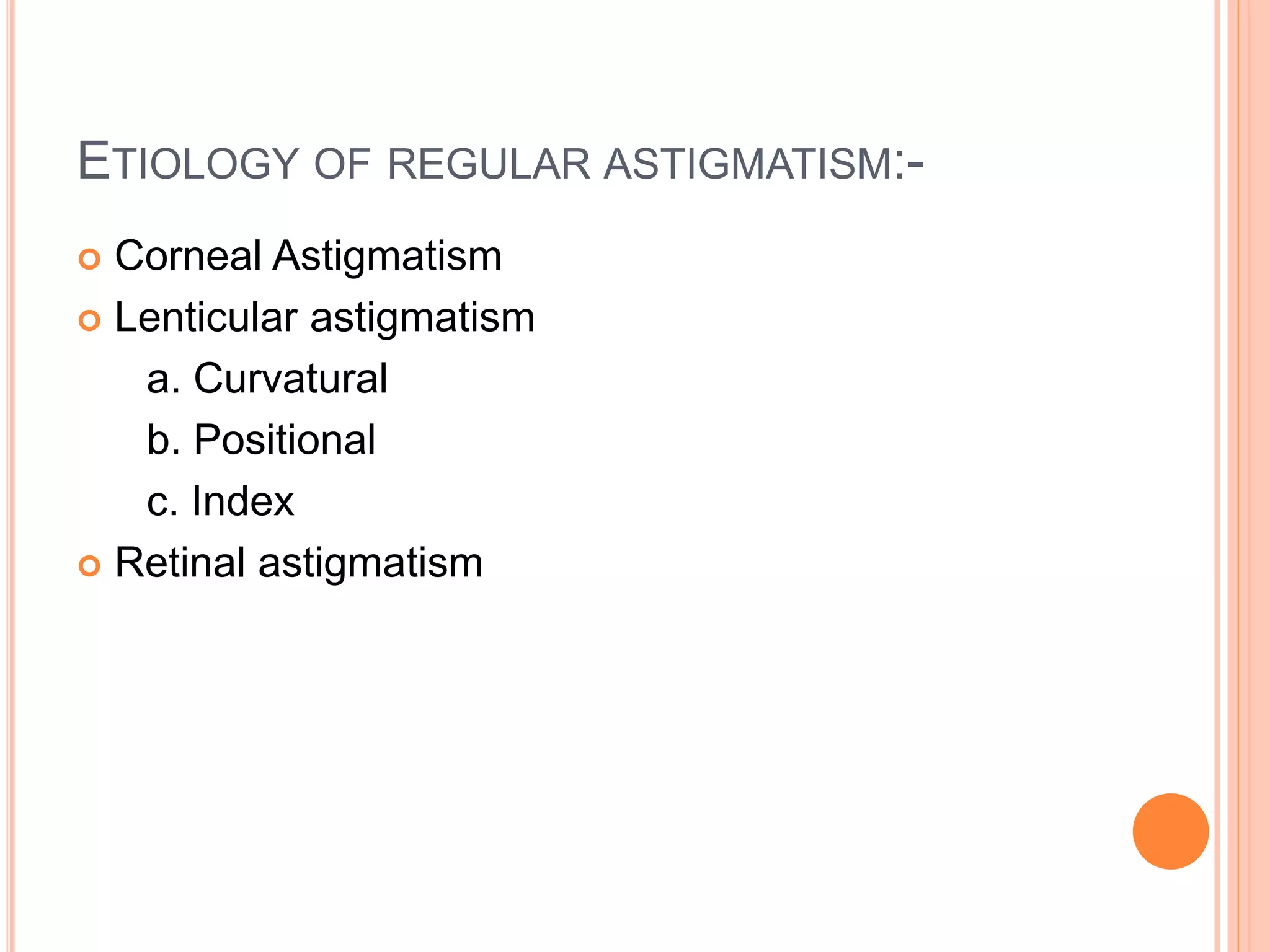 ETIOLOGY OF REGULAR ASTIGMATISM:-

Corneal Astigmatism

Lenticular astigmatism

a. Curvatural

b. Positional

c. Index

Retinal astigmatism